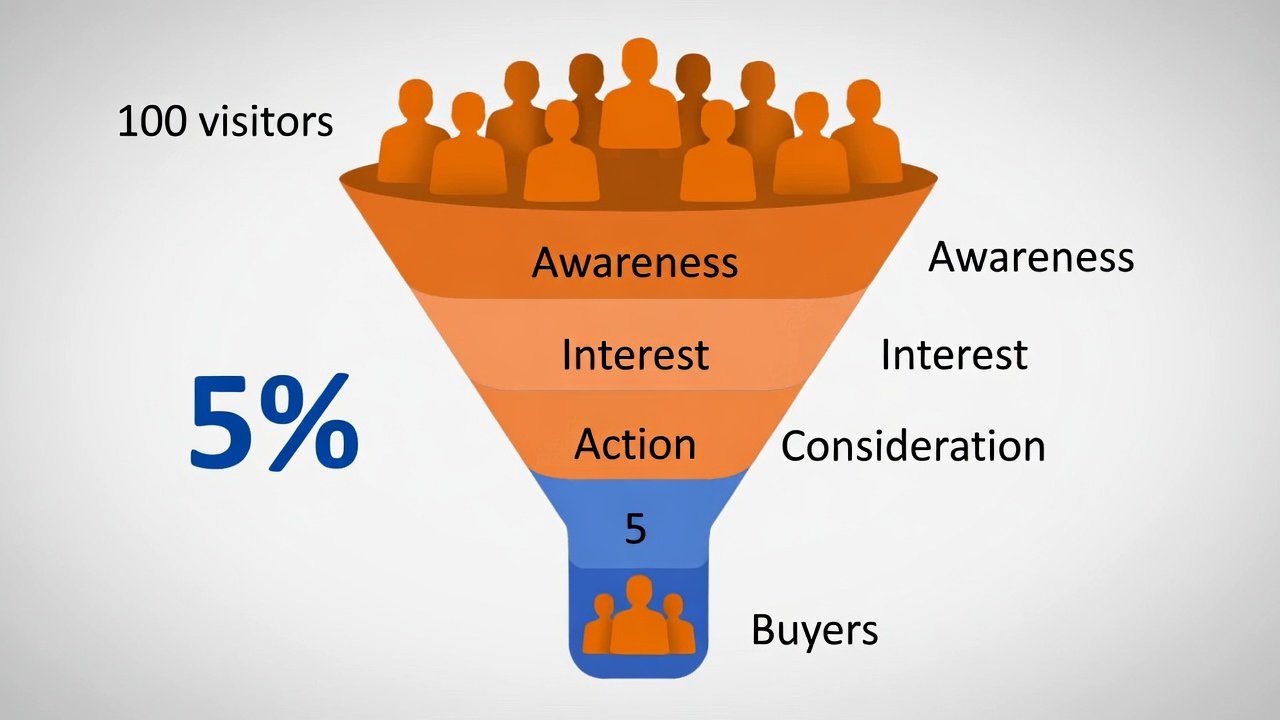 100 visitors

Awareness

Awareness

Interest

Interest

5%

Action

Consideration

5

Buyers